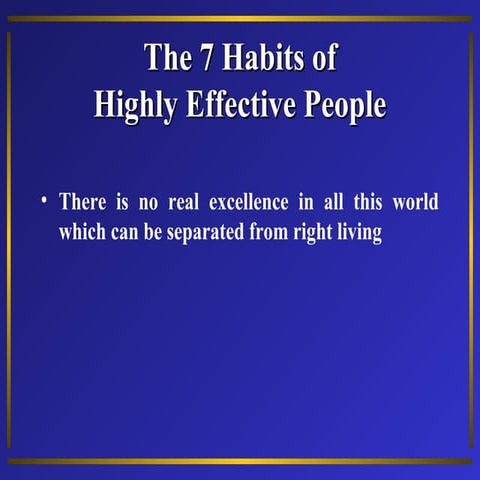 The 7 Habits of
Highly Effective People

• There is no real excellence in all this world which can be separated from right living